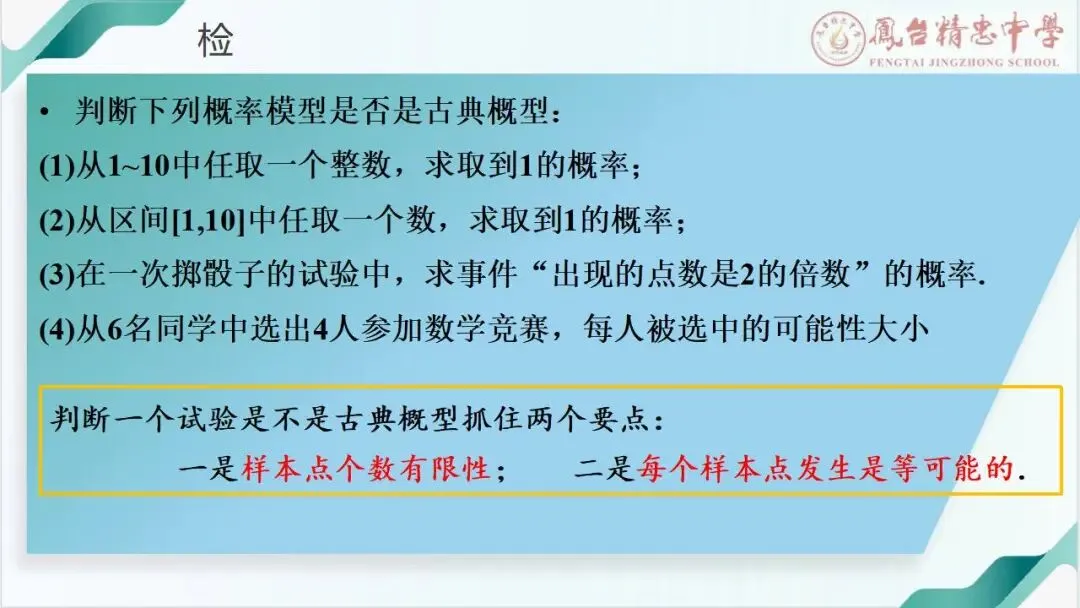 检

鳳台精忠中學
FENGTAI JINGZHONG SCHOOL

• 判断下列概率模型是否是古典概型：

(1)从1~10中任取一个整数，求取到1的概率；

(2)从区间[1,10]中任取一个数，求取到1的概率；

(3)在一次掷骰子的试验中，求事件“出现的点数是2的倍数”的概率.

(4)从6名同学中选出4人参加数学竞赛，每人被选中的可能性大小

判断一个试验是不是古典概型抓住两个要点：

一是样本点个数有限性；　二是每个样本点发生是等可能的.